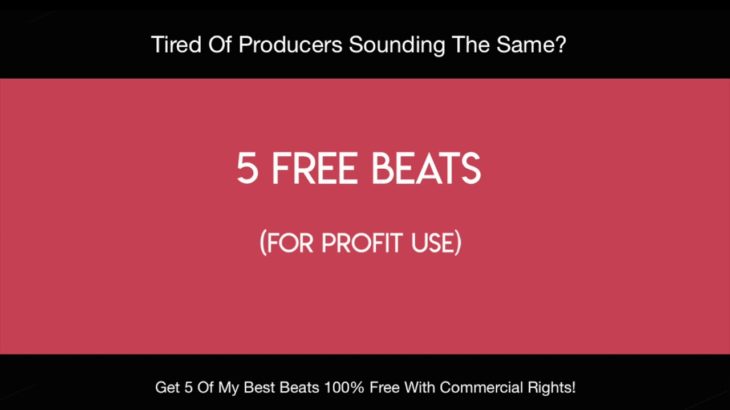 Tired Of Producers Sounding The Same?

5 FREE BEATS

(FOR PROFIT USE)

Get 5 Of My Best Beats 100% Free With Commercial Rights!